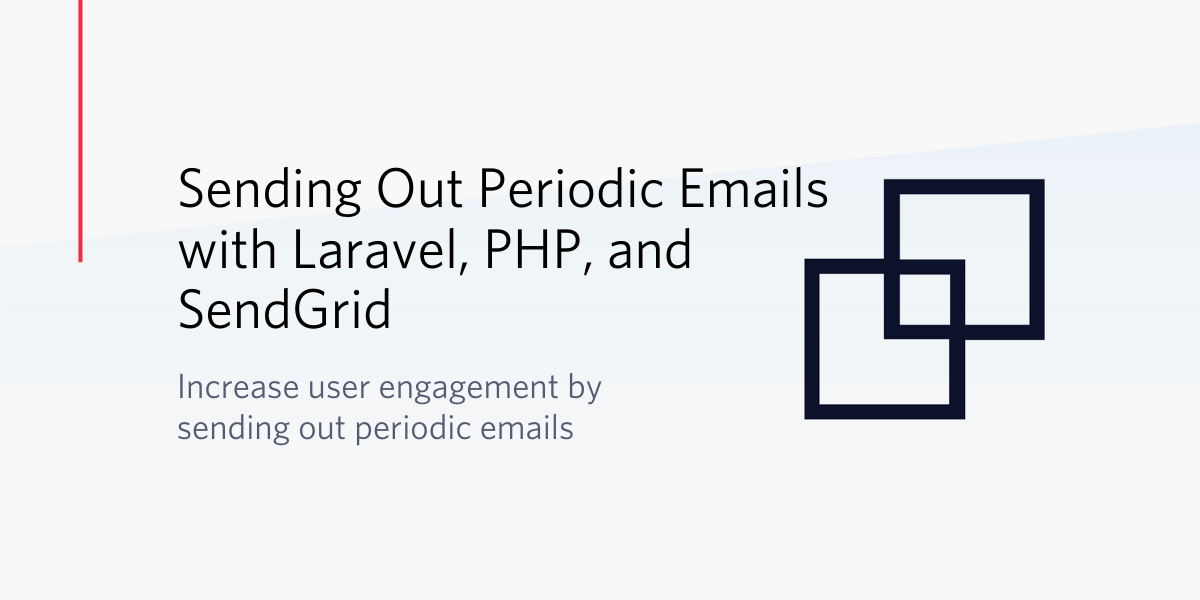 Sending Out Periodic Emails with Laravel, PHP, and SendGrid

Increase user engagement by sending out periodic emails